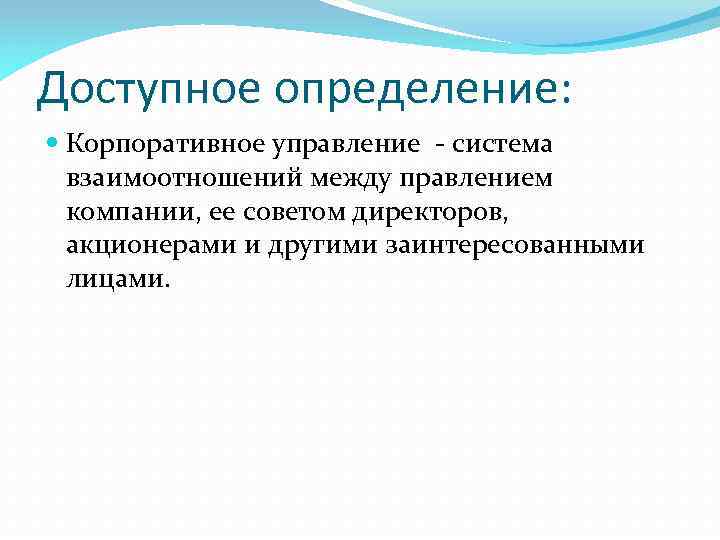 Доступное определение:

Корпоративное управление - система взаимоотношений между правлением компании, ее советом директоров, акционерами и другими заинтересованными лицами.